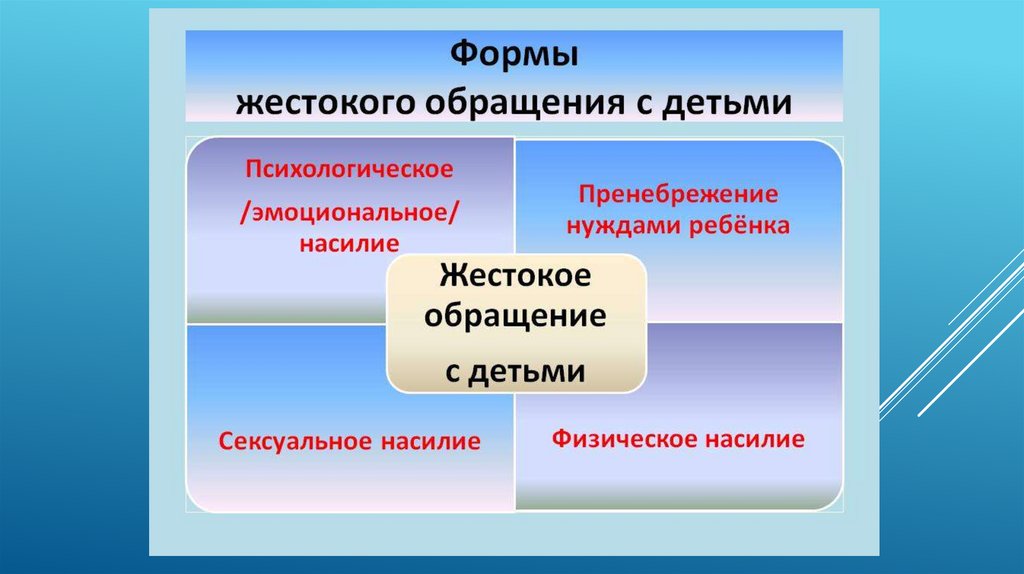 Формы
жестокого обращения с детьми

Психологическое /эмоциональное/ насилие

Пренебрежение нуждами ребёнка

Жестокое обращение с детьми

Сексуальное насилие

Физическое насилие